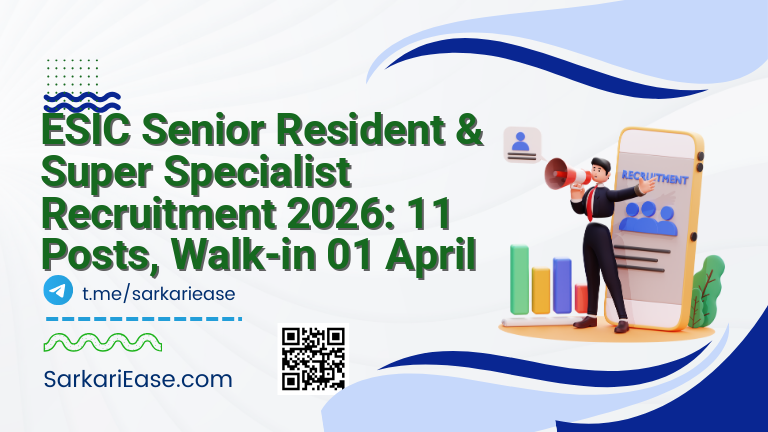 ESIC Senior Resident & Super Specialist Recruitment 2026: 11 Posts, Walk-in 01 April

t.me/sarkariease

SarkariEase.com

RECRUITMENT